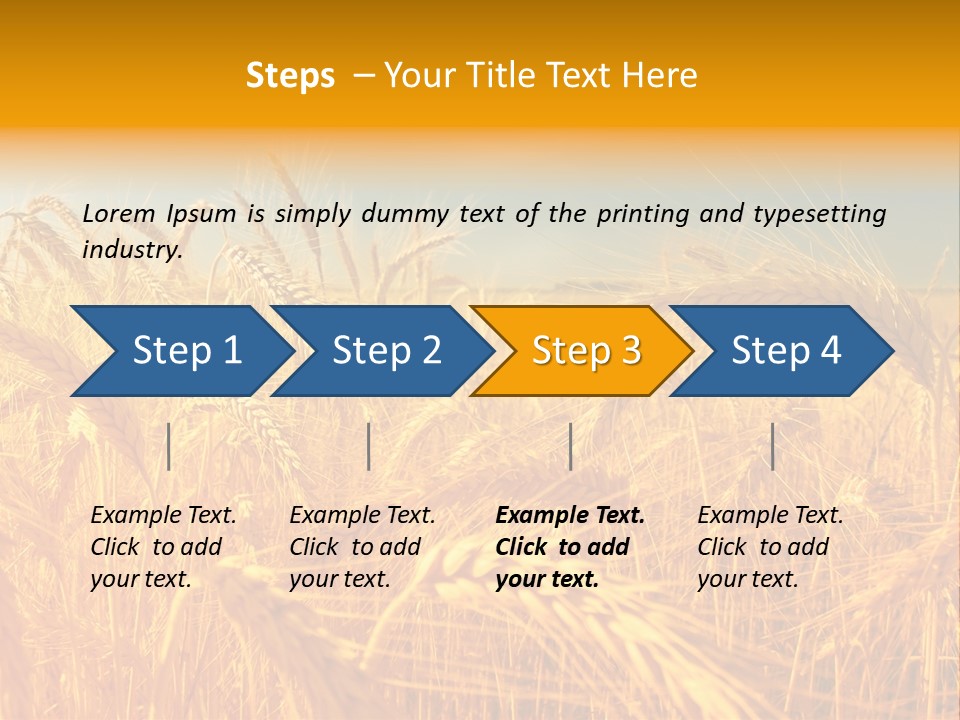 Steps – Your Title Text Here

Lorem Ipsum is simply dummy text of the printing and typesetting industry.

Step 1

Step 2

Step 3

Step 4

Example Text. Click to add your text.

Example Text. Click to add your text.

Example Text. Click to add your text.

Example Text. Click to add your text.